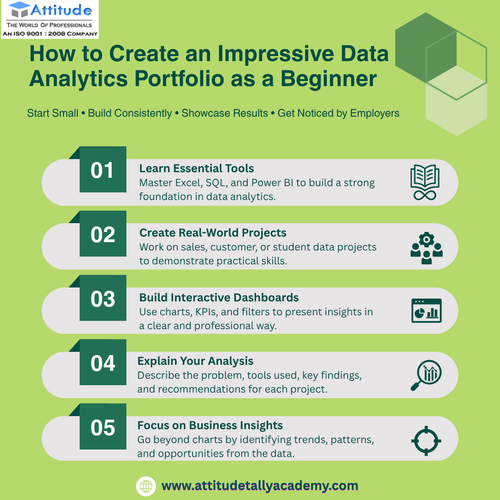 Attitude
THE WORLD OF PROFESSIONALS
AN ISO 9001 : 2008 COMPANY

How to Create an Impressive Data Analytics Portfolio as a Beginner

Start Small • Build Consistently • Showcase Results • Get Noticed by Employers

01
Learn Essential Tools
Master Excel, SQL, and Power BI to build a strong foundation in data analytics.

02
Create Real-World Projects
Work on sales, customer, or student data projects to demonstrate practical skills.

03
Build Interactive Dashboards
Use charts, KPIs, and filters to present insights in a clear and professional way.

04
Explain Your Analysis
Describe the problem, tools used, key findings, and recommendations for each project.

05
Focus on Business Insights
Go beyond charts by identifying trends, patterns, and opportunities from the data.

www.attitudetallyacademy.com